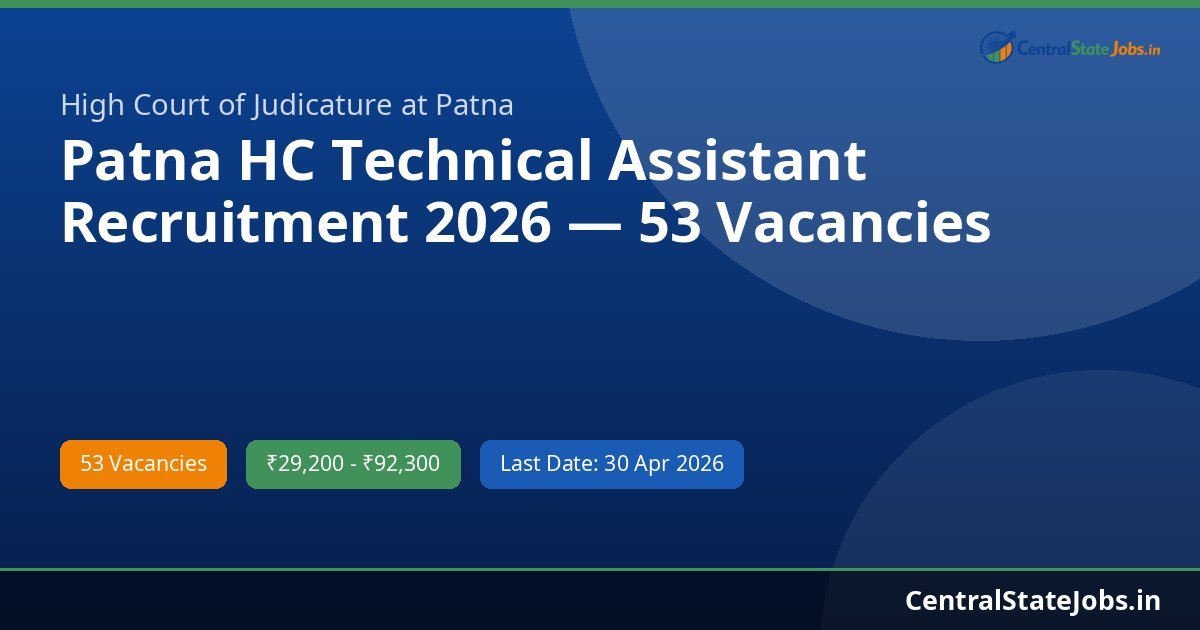 CentralStateJobs.in

High Court of Judicature at Patna

Patna HC Technical Assistant Recruitment 2026 — 53 Vacancies

53 Vacancies

₹29,200 - ₹92,300

Last Date: 30 Apr 2026

CentralStateJobs.in